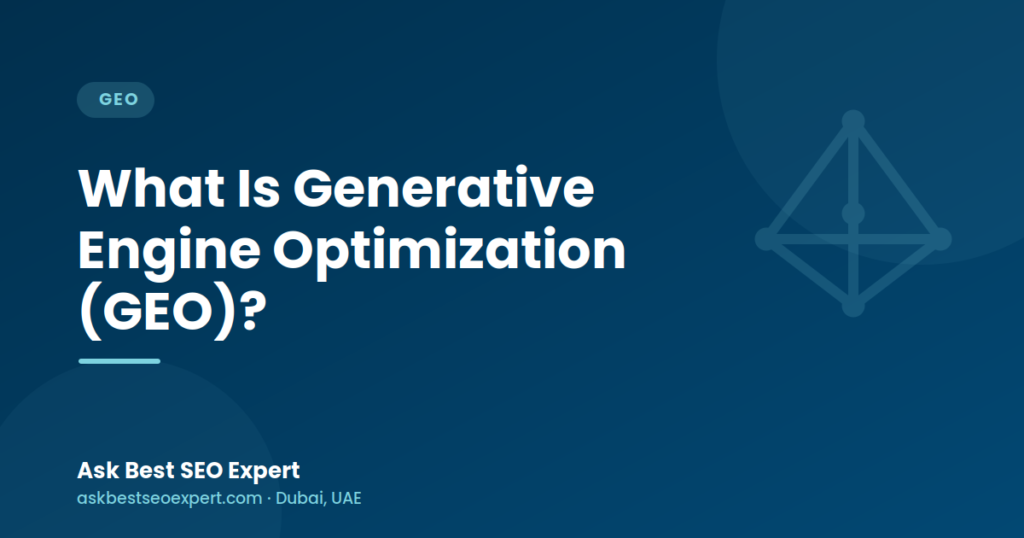 GEO

What Is Generative Engine Optimization (GEO)?

Ask Best SEO Expert
askbestseoexpert.com · Dubai, UAE